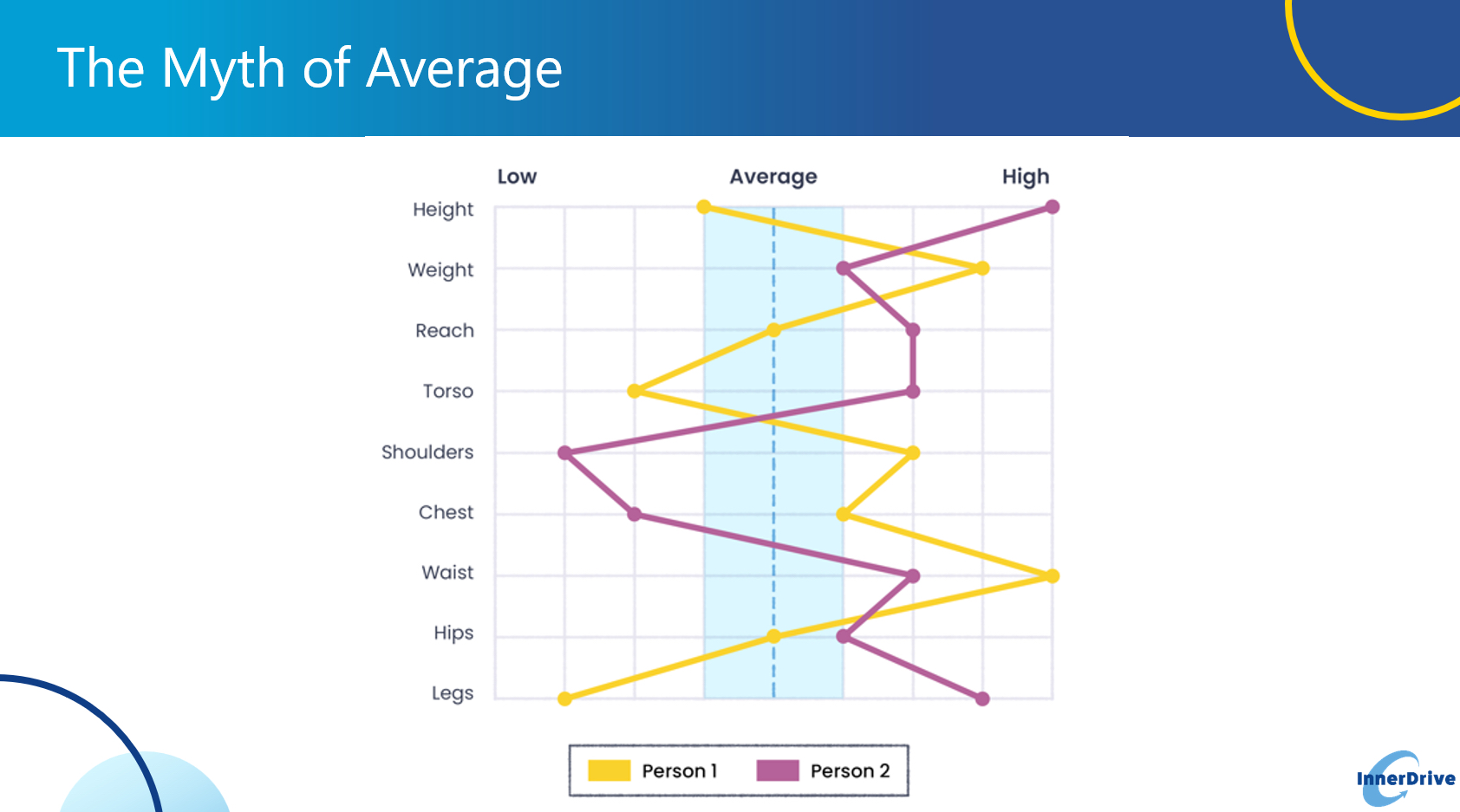 The Myth of Average

Low Average High

Height
Weight
Reach
Torso
Shoulders
Chest
Waist
Hips
Legs

Person 1 Person 2

InnerDrive